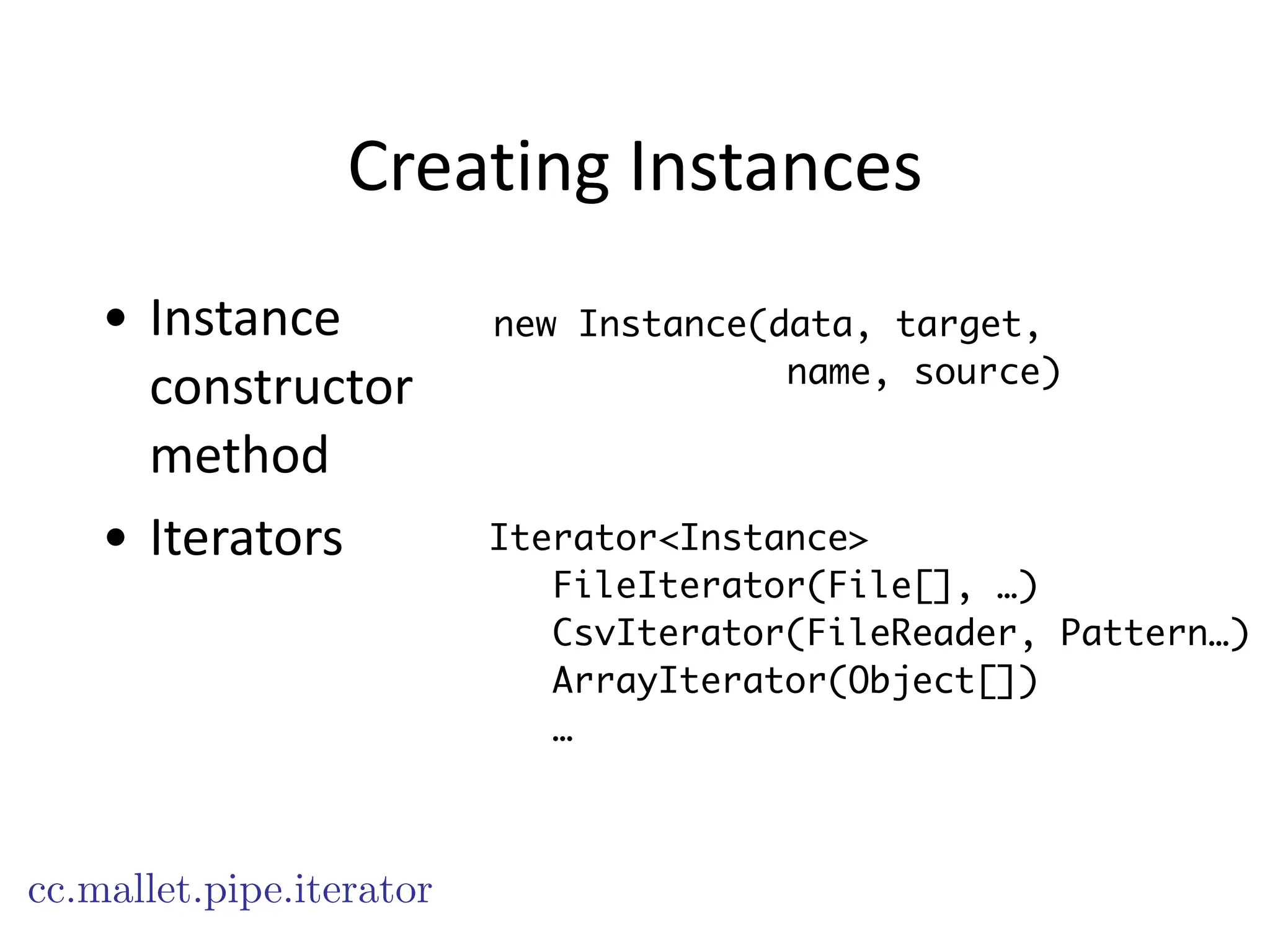 Creating Instances

• Instance constructor method

new Instance(data, target,
name, source)

• Iterators

Iterator<Instance>
FileIterator(File[], …)
CsvIterator(FileReader, Pattern…)
ArrayIterator(Object[])
…

cc.mallet.pipe.iterator